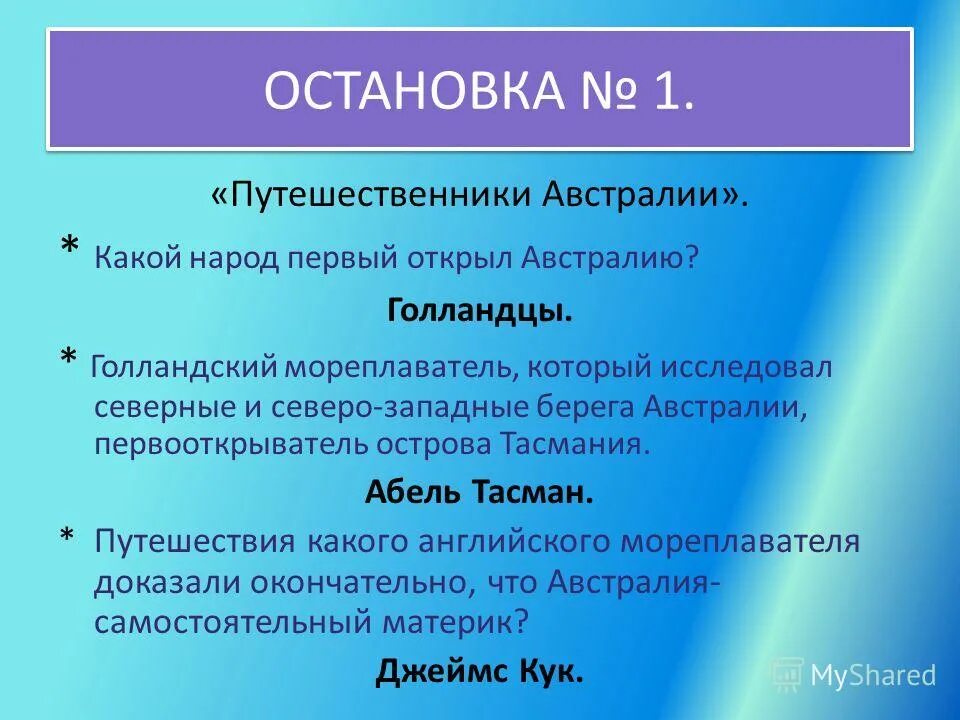 ОСТАНОВКА № 1.

«Путешественники Австралии».

* Какой народ первый открыл Австралию?

Голландцы.

* Голландский мореплаватель, который исследовал северные и северо-западные берега Австралии, первооткрыватель острова Тасмания.

Абель Тасман.

* Путешествия какого английского мореплавателя доказали окончательно, что Австралия- самостоятельный материк?

Джеймс Кук.

MyShared